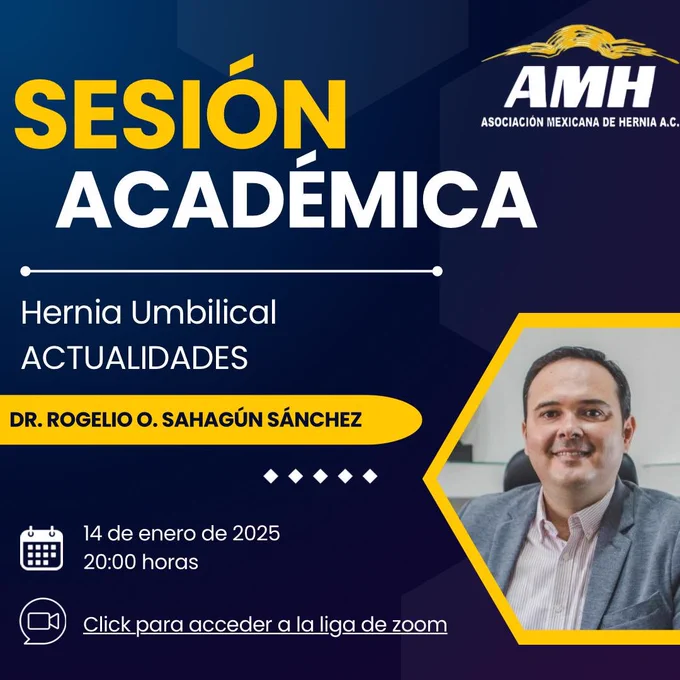 AMH
ASOCIACIÓN MEXICANA DE HERNIA A.C.

SESIÓN ACADÉMICA

Hernia Umbilical
ACTUALIDADES

DR. ROGELIO O. SAHAGÚN SÁNCHEZ

14 de enero de 2025
20:00 horas

Click para acceder a la liga de zoom